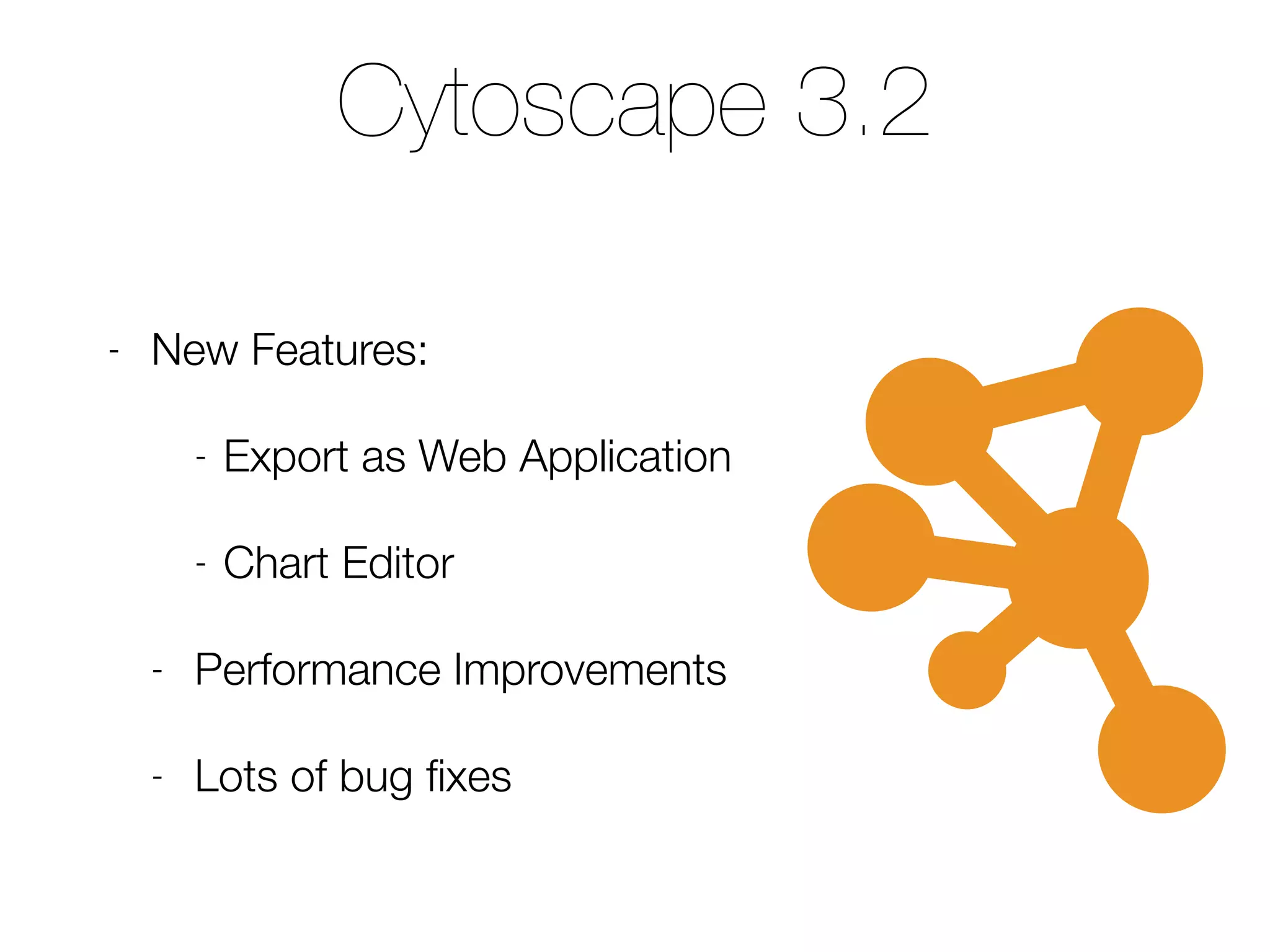 Cytoscape 3.2

- New Features:

- Export as Web Application

- Chart Editor

- Performance Improvements

- Lots of bug fixes